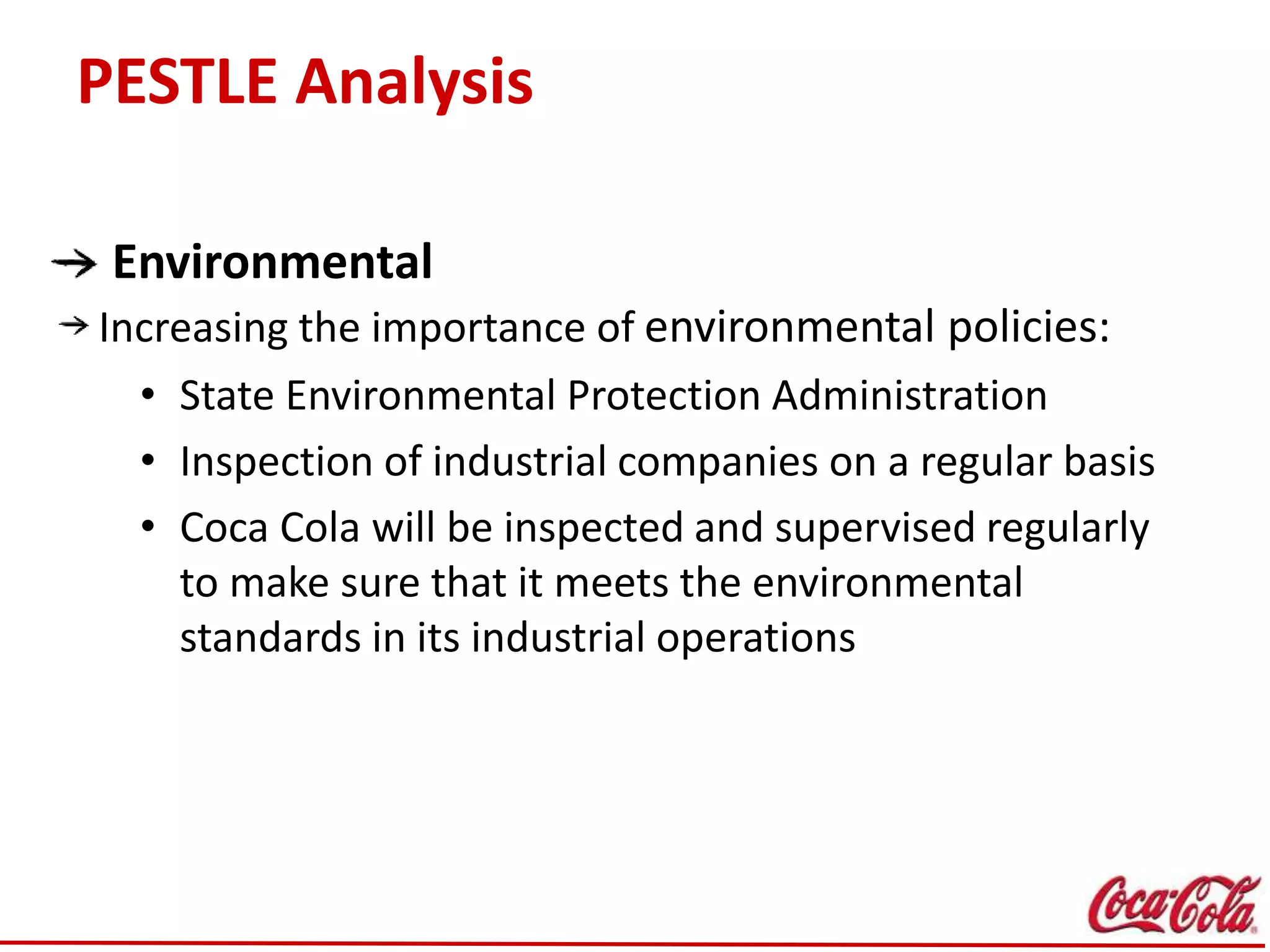 PESTLE Analysis

→ Environmental

→ Increasing the importance of environmental policies:

• State Environmental Protection Administration

• Inspection of industrial companies on a regular basis

• Coca Cola will be inspected and supervised regularly to make sure that it meets the environmental standards in its industrial operations

Coca-Cola